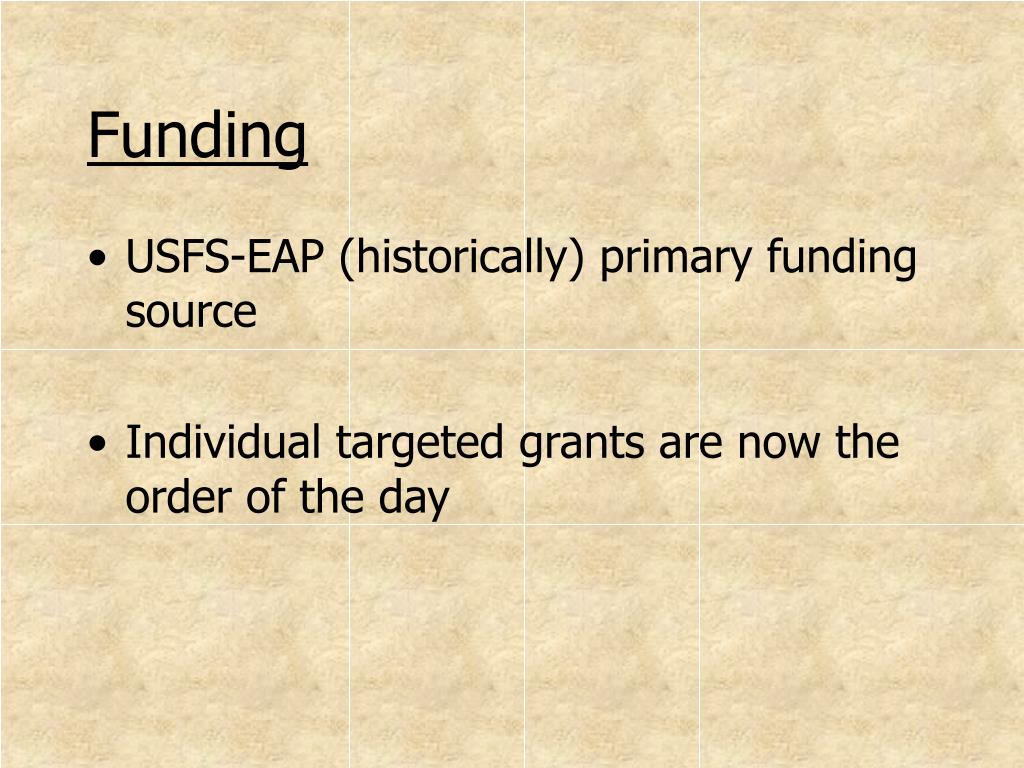 Funding

• USFS-EAP (historically) primary funding source

• Individual targeted grants are now the order of the day